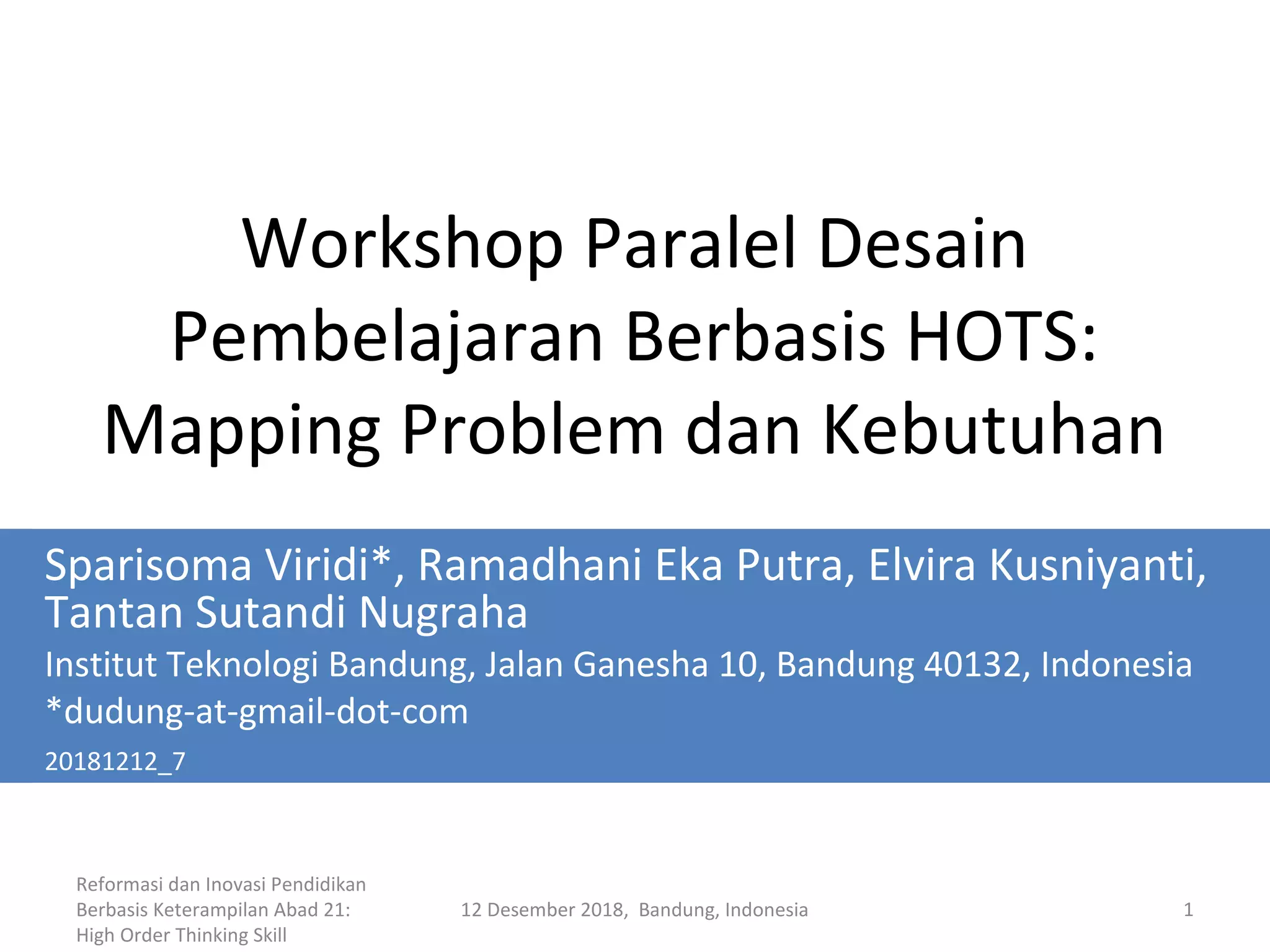 Workshop Paralel Desain Pembelajaran Berbasis HOTS: Mapping Problem dan Kebutuhan

Sparisoma Viridi*, Ramadhani Eka Putra, Elvira Kusniyanti, Tantan Sutandi Nugraha

Institut Teknologi Bandung, Jalan Ganesha 10, Bandung 40132, Indonesia

*dudung-at-gmail-dot-com

20181212_7

Reformasi dan Inovasi Pendidikan Berbasis Keterampilan Abad 21: High Order Thinking Skill

12 Desember 2018, Bandung, Indonesia

1